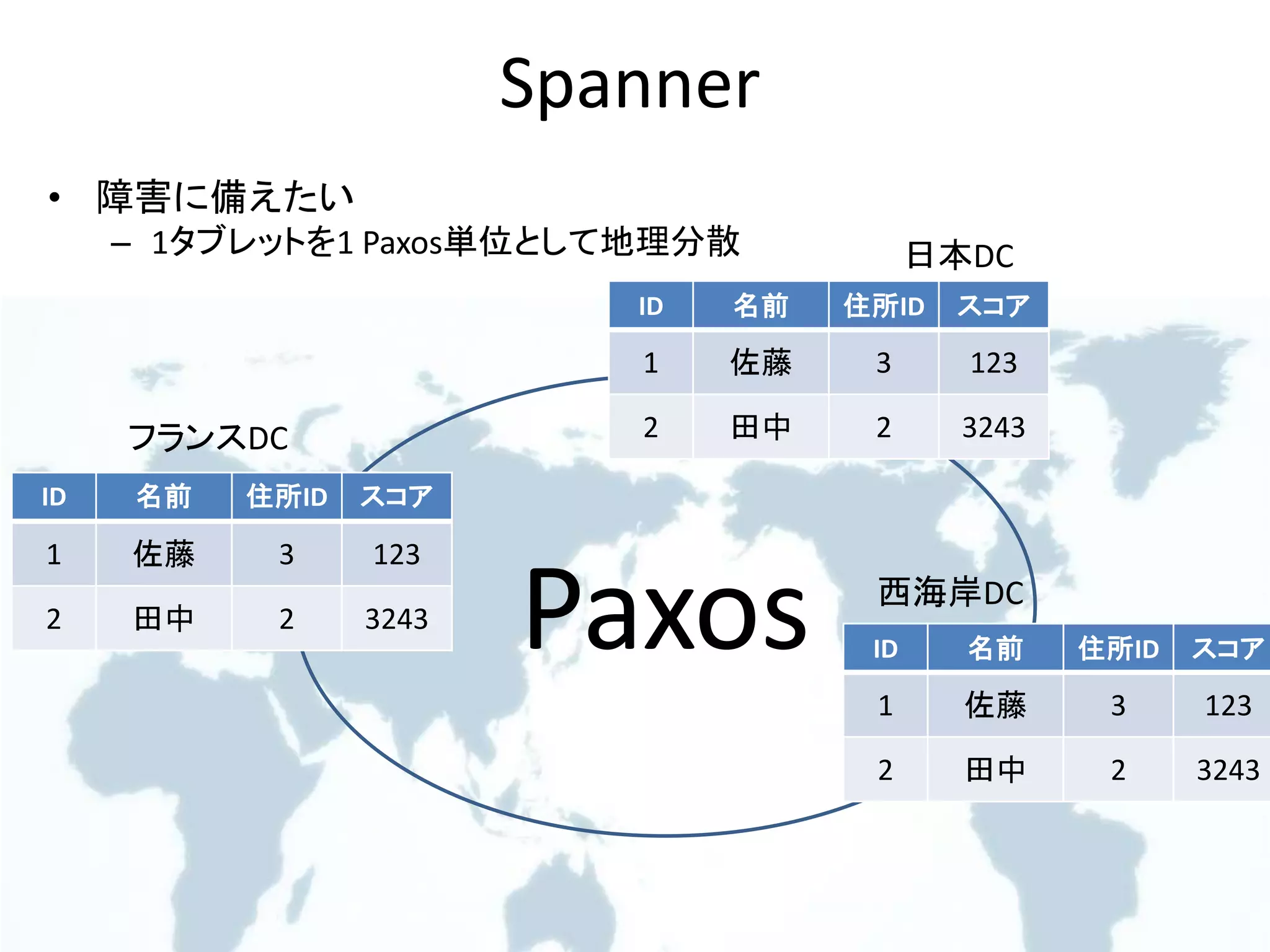 Spanner

• 障害に備えたい
 – 1タブレットを1 Paxos単位として地理分散

日本DC

| ID | 名前 | 住所ID | スコア |
|---|---|---|---|
| 1 | 佐藤 | 3 | 123 |
| 2 | 田中 | 2 | 3243 |

フランスDC

| ID | 名前 | 住所ID | スコア |
|---|---|---|---|
| 1 | 佐藤 | 3 | 123 |
| 2 | 田中 | 2 | 3243 |

Paxos

西海岸DC

| ID | 名前 | 住所ID | スコア |
|---|---|---|---|
| 1 | 佐藤 | 3 | 123 |
| 2 | 田中 | 2 | 3243 |